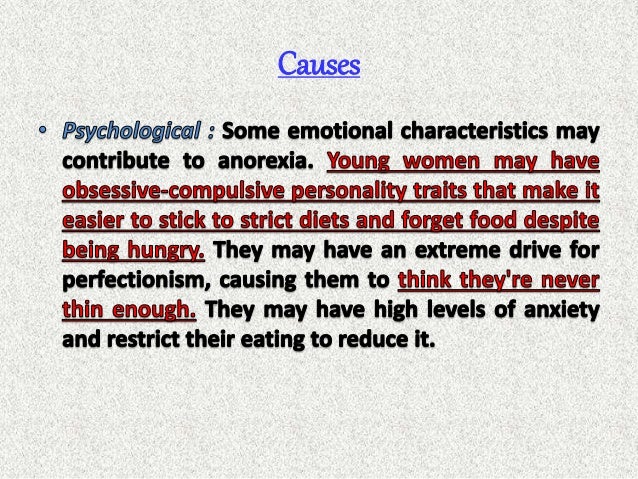 Causes

• Psychological : Some emotional characteristics may contribute to anorexia. Young women may have obsessive-compulsive personality traits that make it easier to stick to strict diets and forget food despite being hungry. They may have an extreme drive for perfectionism, causing them to think they're never thin enough. They may have high levels of anxiety and restrict their eating to reduce it.